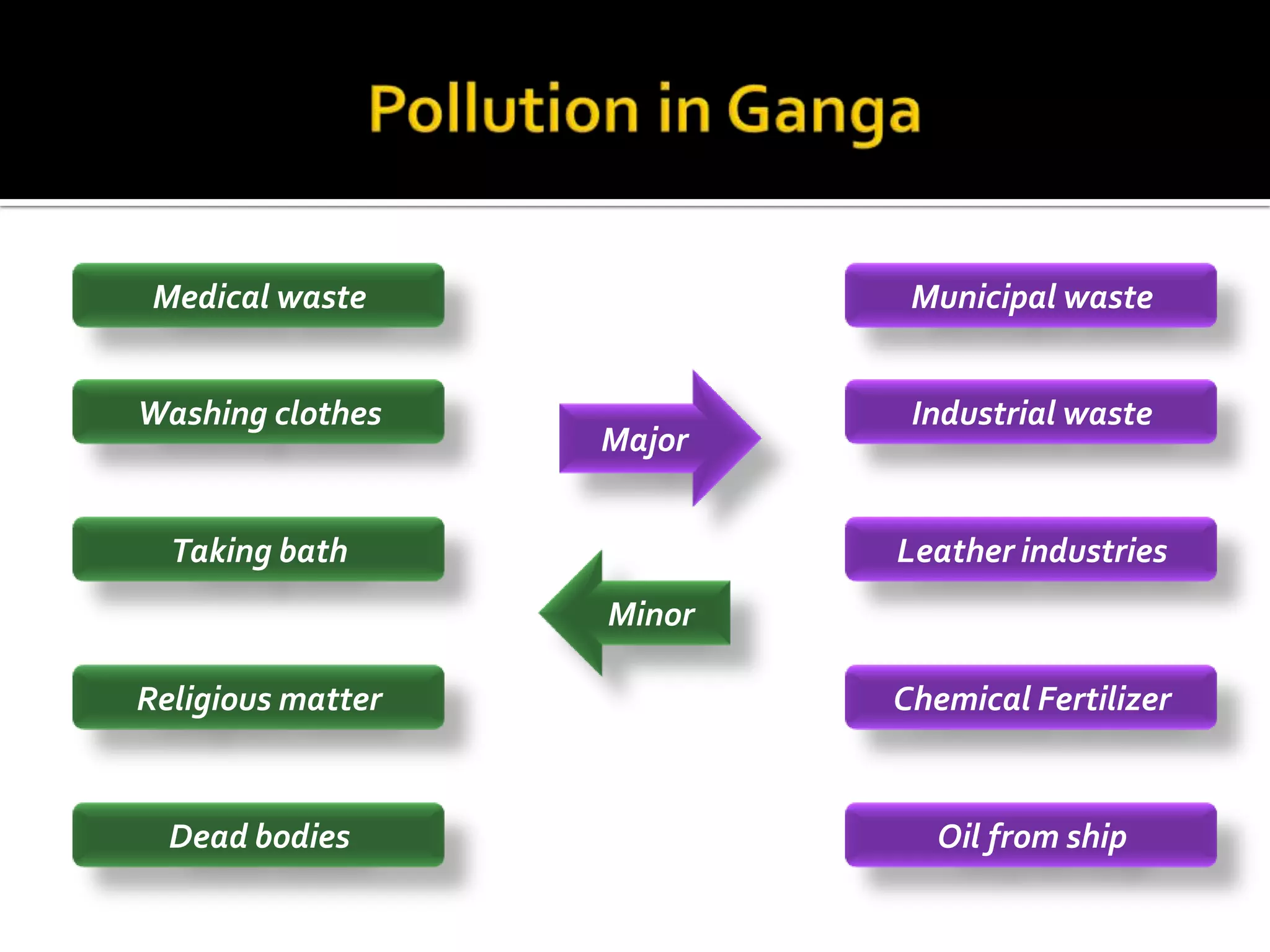 Pollution in Ganga

Medical waste

Washing clothes

Taking bath

Religious matter

Dead bodies

Major

Minor

Municipal waste

Industrial waste

Leather industries

Chemical Fertilizer

Oil from ship